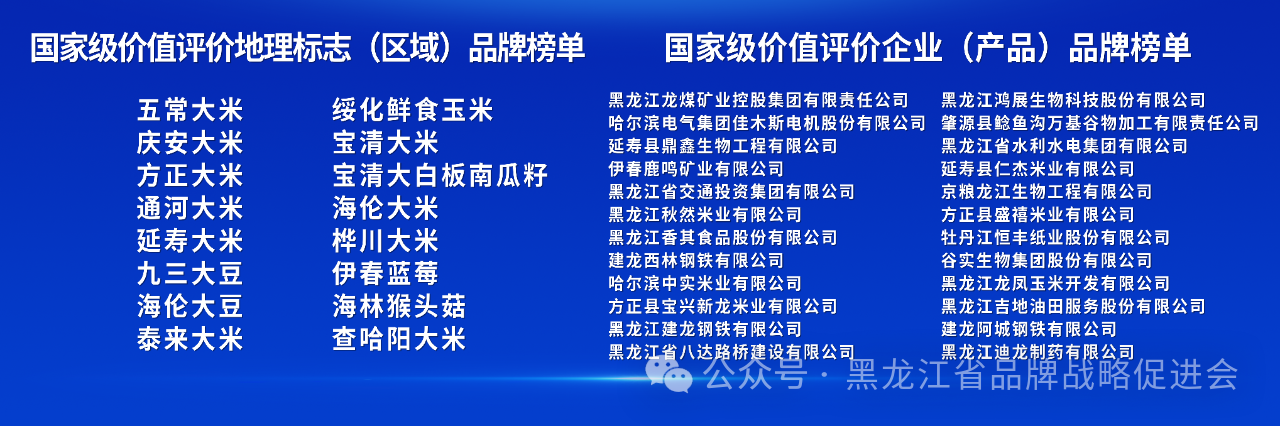 国家级价值评价地理标志（区域）品牌榜单

五常大米
庆安大米
方正大米
通河大米
延寿大米
九三大豆
海伦大豆
泰来大米

绥化鲜食玉米
宝清大米
宝清大白板南瓜籽
海伦大米
桦川大米
伊春蓝莓
海林猴头菇
查哈阳大米

国家级价值评价企业（产品）品牌榜单

黑龙江龙煤矿业控股集团有限责任公司
哈尔滨电气集团佳木斯电机股份有限公司
延寿县鼎鑫生物工程有限公司
伊春鹿鸣矿业有限公司
黑龙江省交通投资集团有限公司
黑龙江秋然米业有限公司
黑龙江香其食品股份有限公司
建龙西林钢铁有限公司
哈尔滨中实米业有限公司
方正县宝兴新龙米业有限公司
黑龙江建龙钢铁有限公司
黑龙江省八达路桥建设有限公司

黑龙江鸿展生物科技股份有限公司
肇源县鲶鱼沟万基谷物加工有限责任公司
黑龙江省水利水电集团有限公司
延寿县仁杰米业有限公司
京粮龙江生物工程有限公司
方正县盛禧米业有限公司
牡丹江恒丰纸业股份有限公司
谷实生物集团股份有限公司
黑龙江龙凤玉米开发有限公司
黑龙江吉地油田服务股份有限公司
建龙阿城钢铁有限公司
黑龙江迪龙制药有限公司

公众号 · 黑龙江省品牌战略促进会